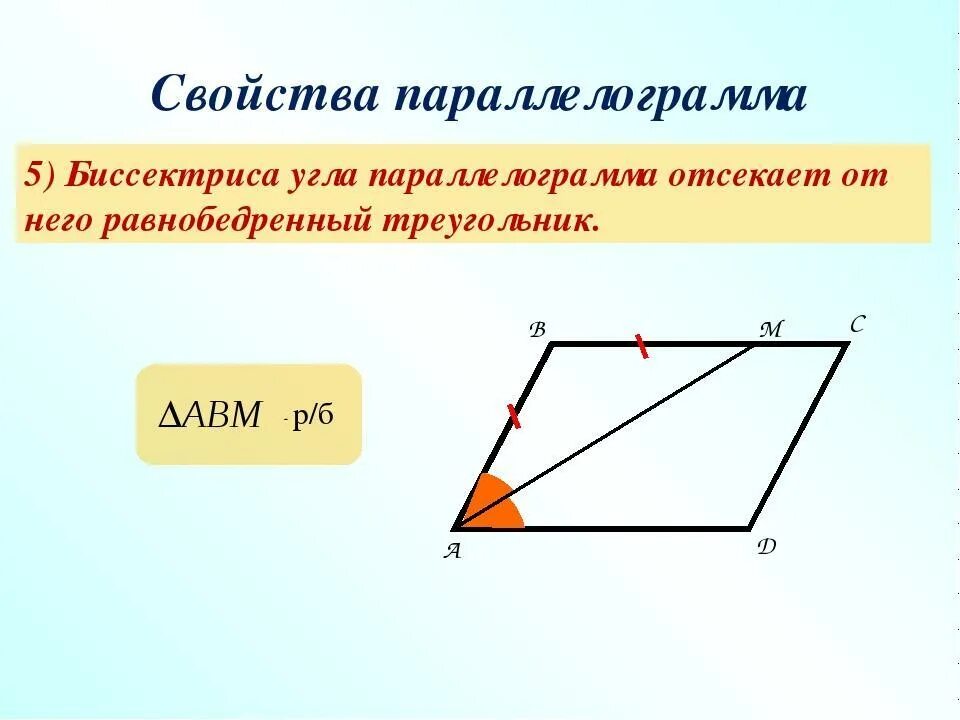 Свойства параллелограмма

5) Биссектриса угла параллелограмма отсекает от него равнобедренный треугольник.

$\Delta ABM$ - р/б

B
M
C
A
D